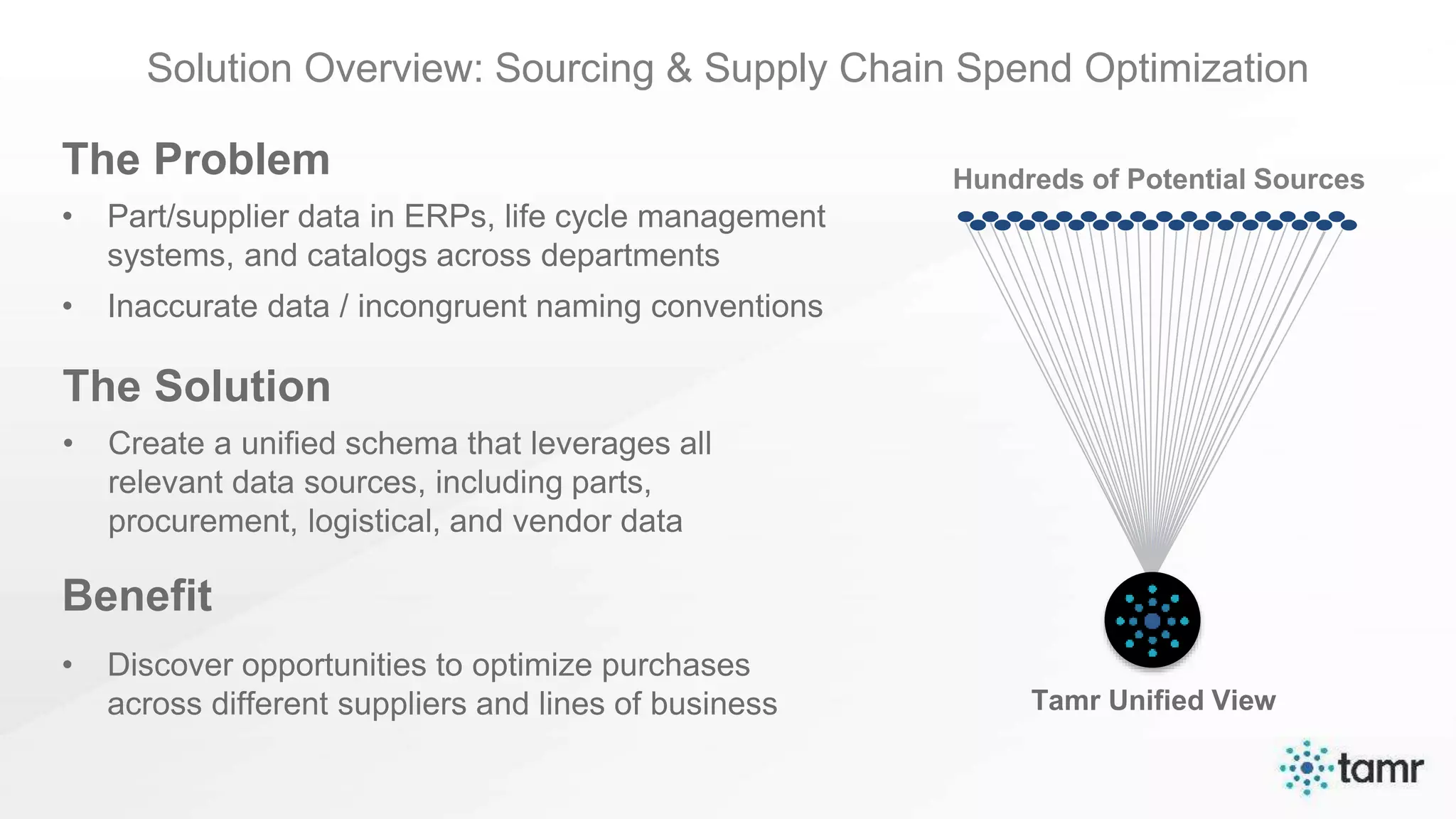 Solution Overview: Sourcing & Supply Chain Spend Optimization

The Problem

• Part/supplier data in ERPs, life cycle management systems, and catalogs across departments

• Inaccurate data / incongruent naming conventions

The Solution

• Create a unified schema that leverages all relevant data sources, including parts, procurement, logistical, and vendor data

Benefit

• Discover opportunities to optimize purchases across different suppliers and lines of business

Hundreds of Potential Sources

Tamr Unified View

tamr